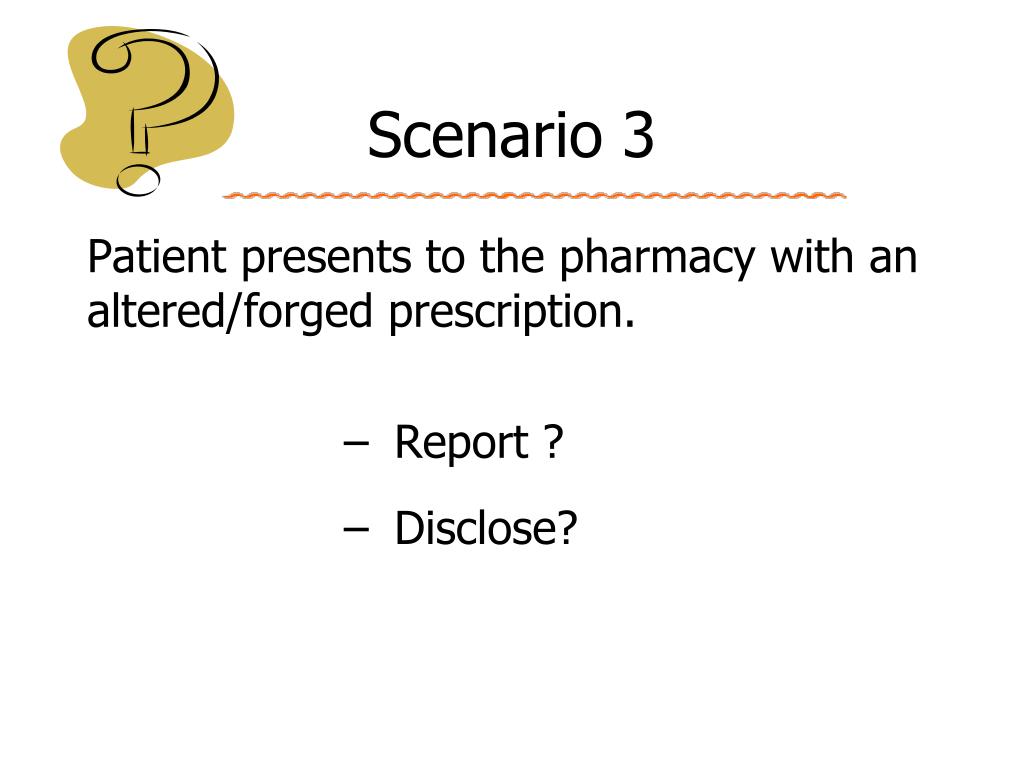 Scenario 3

Patient presents to the pharmacy with an altered/forged prescription.

– Report ?
– Disclose?